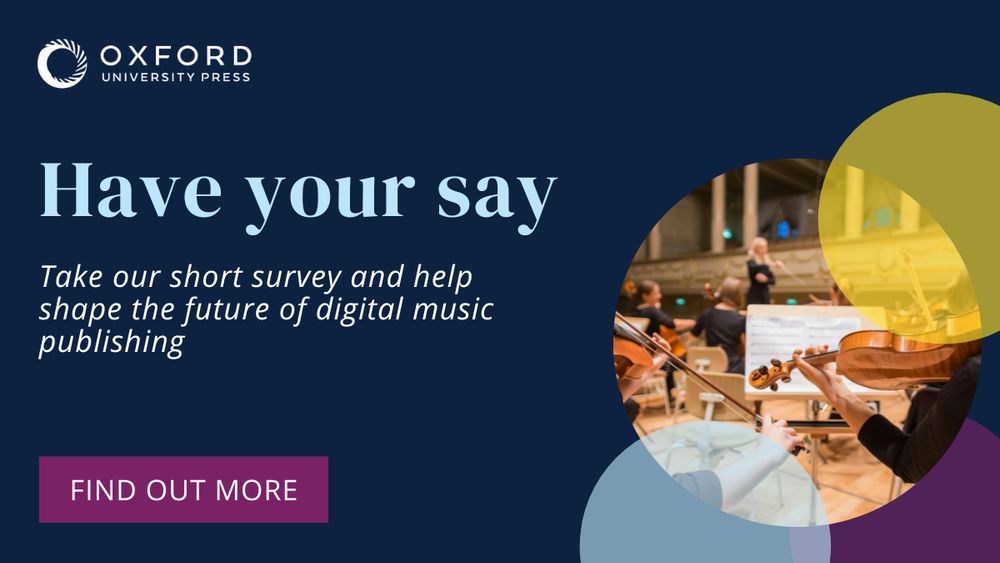 OXFORD
UNIVERSITY PRESS

Have your say

Take our short survey and help shape the future of digital music publishing

FIND OUT MORE